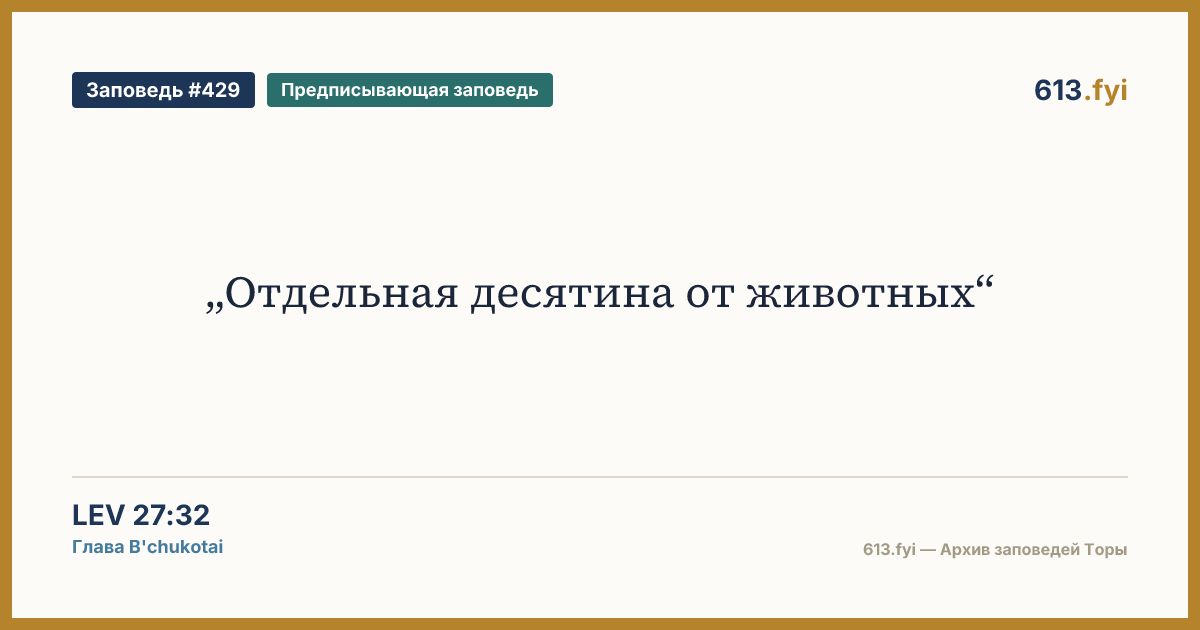 Заповедь #429
Предписывающая заповедь
613.fyi

„Отдельная десятина от животных“

LEV 27:32
Глава B'chukotai

613.fyi — Архив заповедей Торы